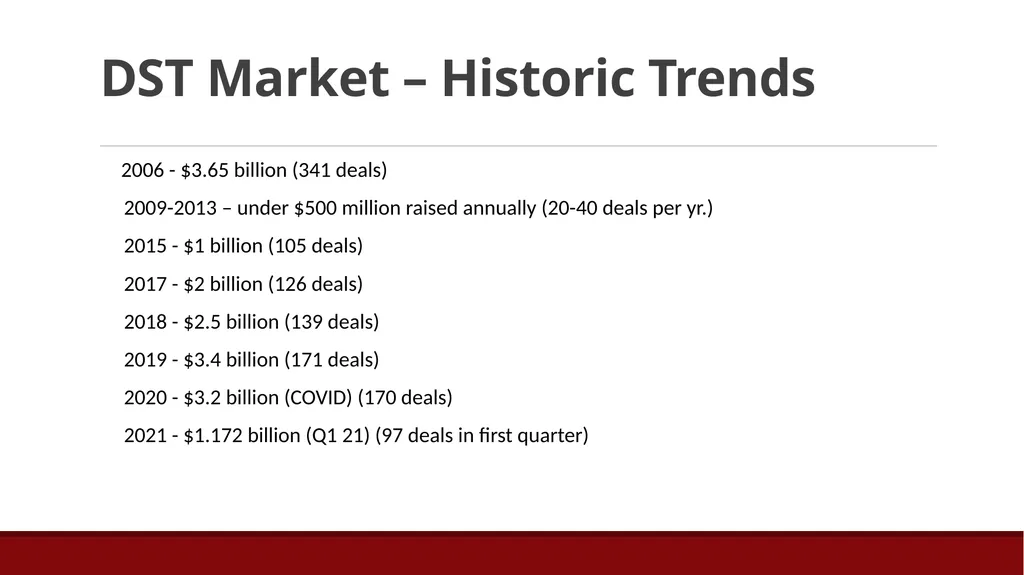 DST Market – Historic Trends

2006 - \$3.65 billion (341 deals)

2009-2013 – under \$500 million raised annually (20-40 deals per yr.)

2015 - \$1 billion (105 deals)

2017 - \$2 billion (126 deals)

2018 - \$2.5 billion (139 deals)

2019 - \$3.4 billion (171 deals)

2020 - \$3.2 billion (COVID) (170 deals)

2021 - \$1.172 billion (Q1 21) (97 deals in first quarter)